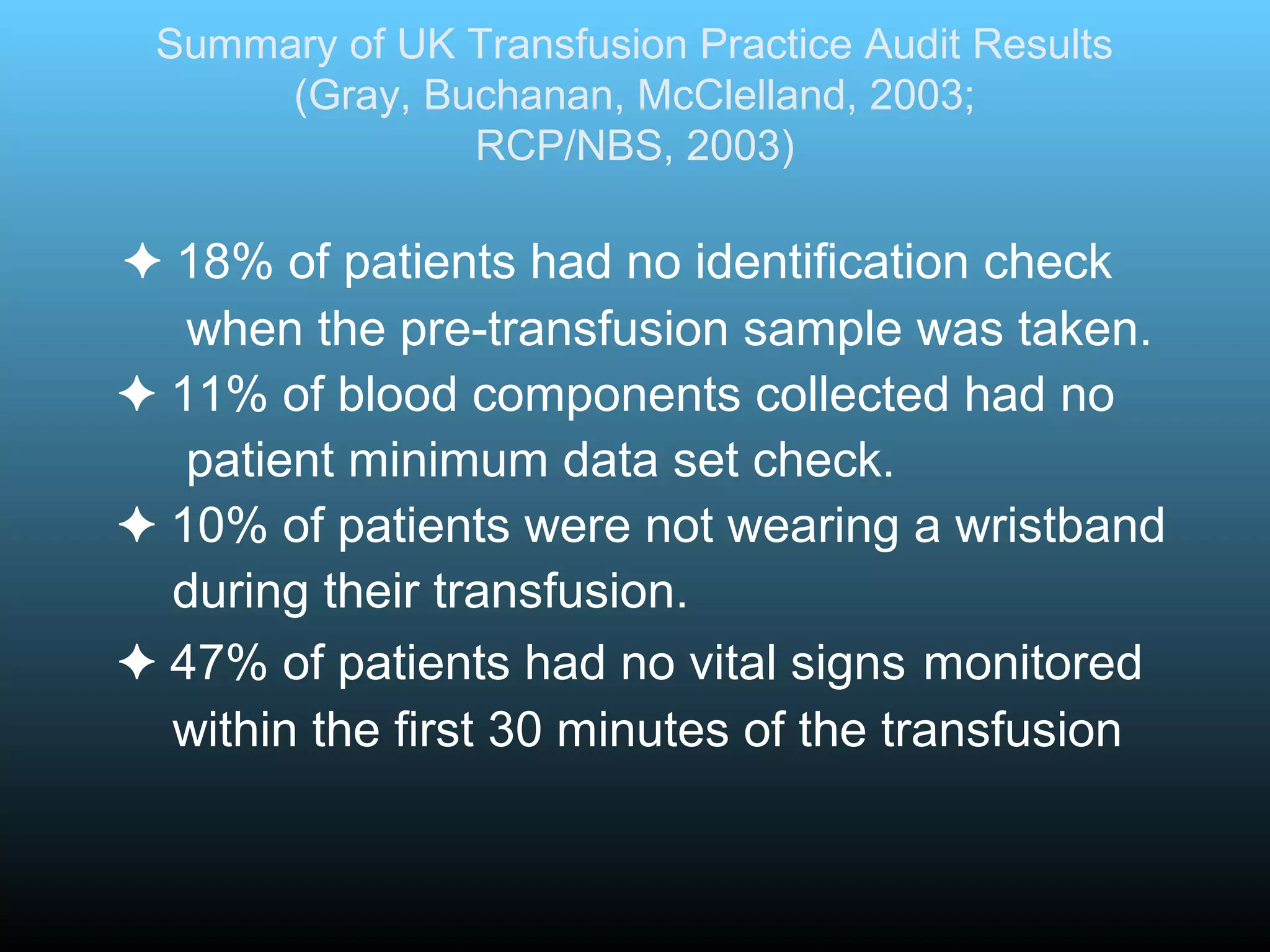 Summary of UK Transfusion Practice Audit Results (Gray, Buchanan, McClelland, 2003; RCP/NBS, 2003)

✦ 18% of patients had no identification check when the pre-transfusion sample was taken.

✦ 11% of blood components collected had no patient minimum data set check.

✦ 10% of patients were not wearing a wristband during their transfusion.

✦ 47% of patients had no vital signs monitored within the first 30 minutes of the transfusion